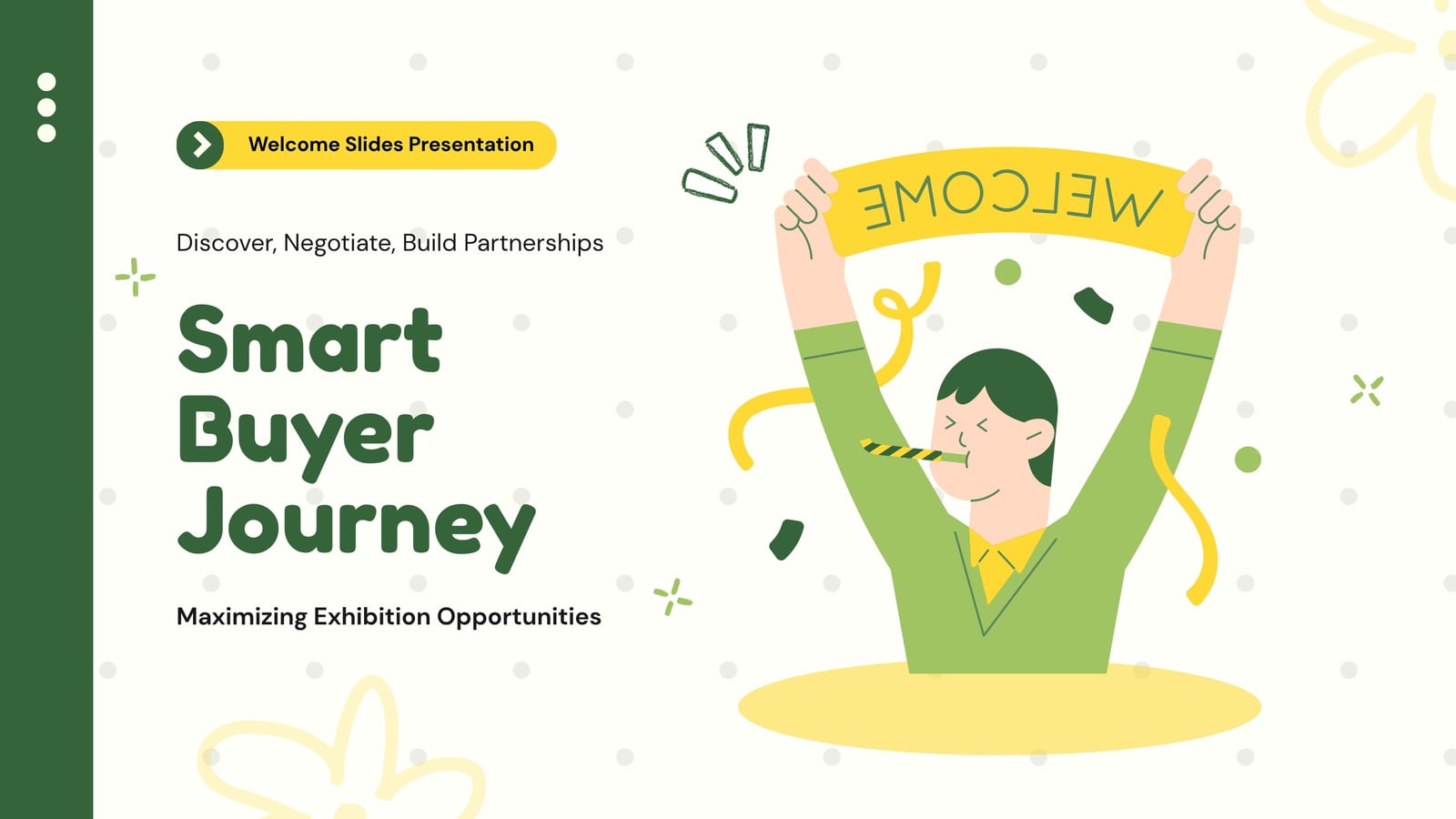 Welcome Slides Presentation

Discover, Negotiate, Build Partnerships

Smart Buyer Journey

Maximizing Exhibition Opportunities

WELCOME